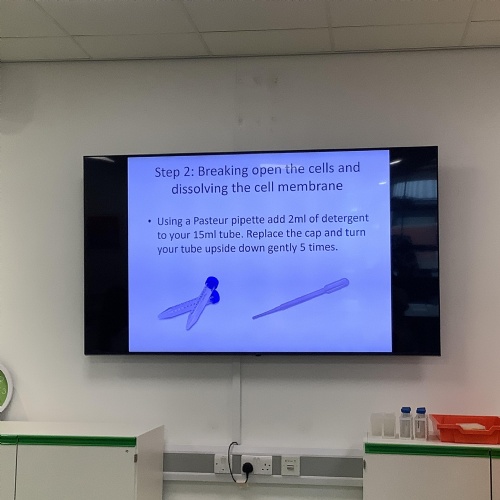 Step 2: Breaking open the cells and dissolving the cell membrane

• Using a Pasteur pipette add 2ml of detergent to your 15ml tube. Replace the cap and turn your tube upside down gently 5 times.